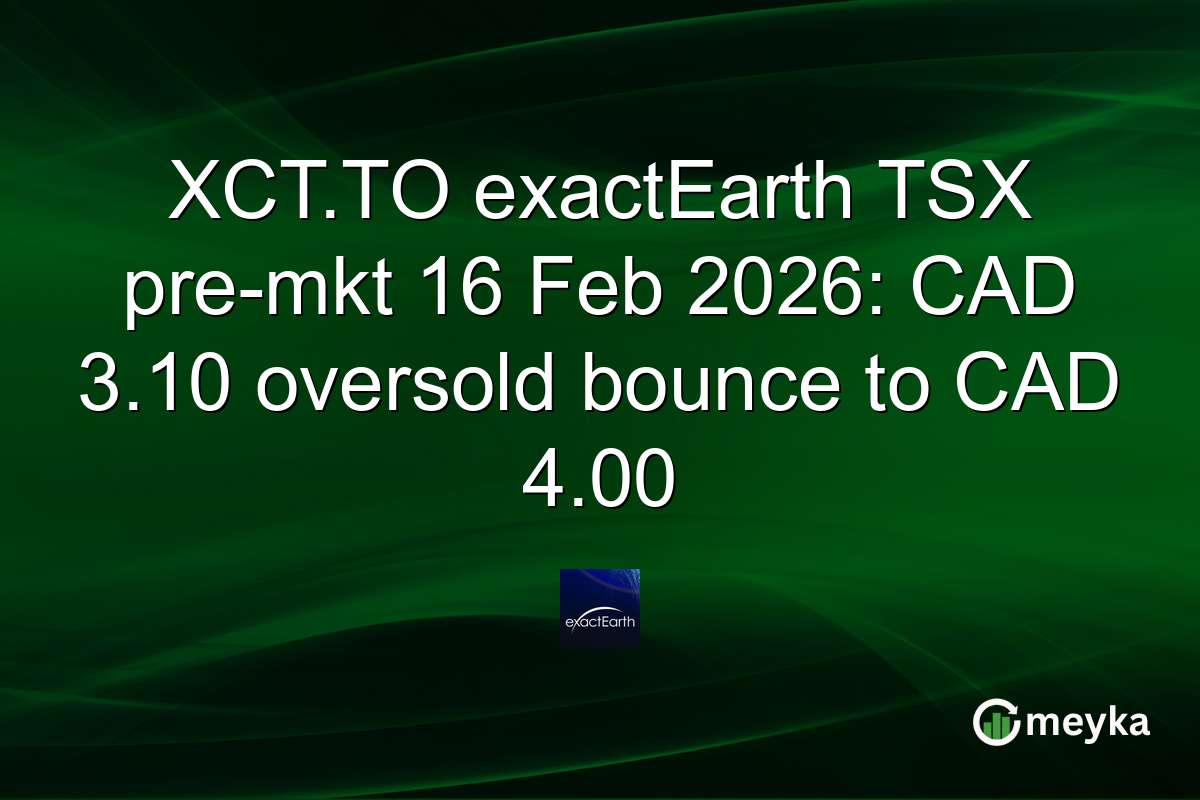 XCT.TO exactEarth TSX pre-mkt 16 Feb 2026: CAD 3.10 oversold bounce to CAD 4.00

exactEarth

meyka